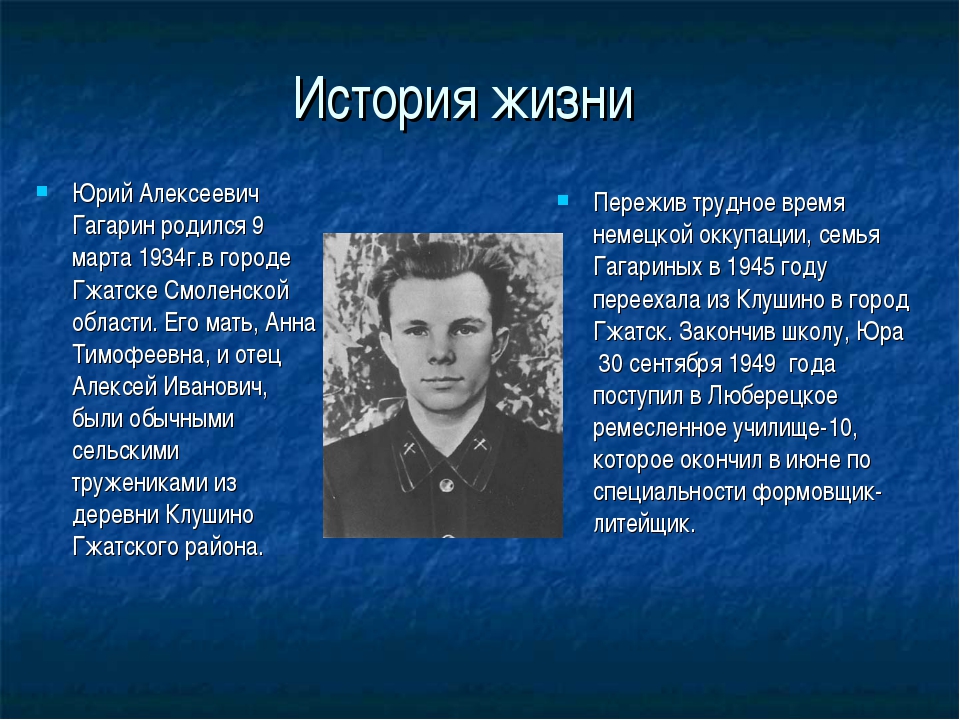 История жизни

Юрий Алексеевич Гагарин родился 9 марта 1934г.в городе Гжатске Смоленской области. Его мать, Анна Тимофеевна, и отец Алексей Иванович, были обычными сельскими тружениками из деревни Клушино Гжатского района.

Пережив трудное время немецкой оккупации, семья Гагариных в 1945 году переехала из Клушино в город Гжатск. Закончив школу, Юра 30 сентября 1949 года поступил в Люберецкое ремесленное училище-10, которое окончил в июне по специальности формовщик-литейщик.